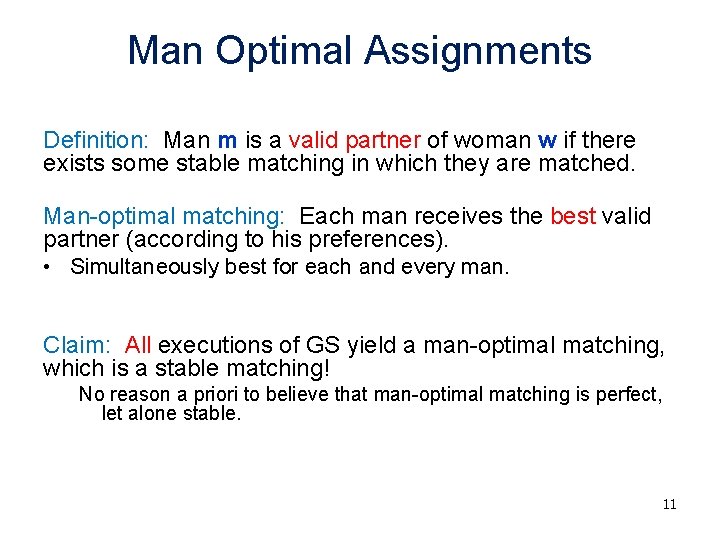 Man Optimal Assignments

Definition: Man m is a valid partner of woman w if there exists some stable matching in which they are matched.

Man-optimal matching: Each man receives the best valid partner (according to his preferences).

• Simultaneously best for each and every man.

Claim: All executions of GS yield a man-optimal matching, which is a stable matching!

No reason a priori to believe that man-optimal matching is perfect, let alone stable.

11